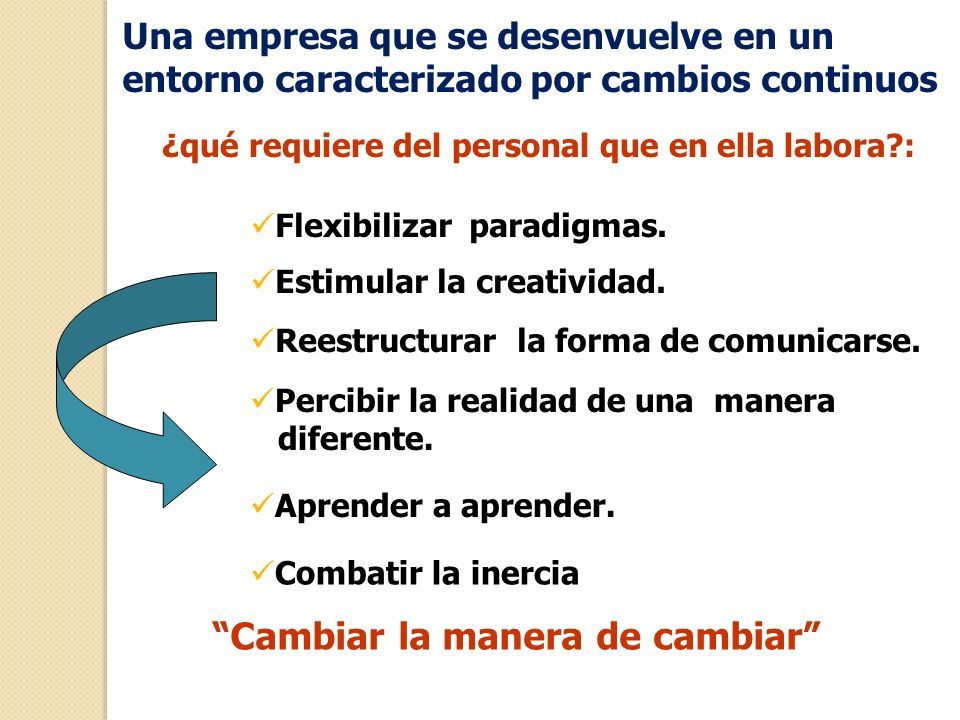 Una empresa que se desenvuelve en un entorno caracterizado por cambios continuos

¿qué requiere del personal que en ella labora?:

✓Flexibilizar paradigmas.

✓Estimular la creatividad.

✓Reestructurar la forma de comunicarse.

✓Percibir la realidad de una manera diferente.

✓Aprender a aprender.

✓Combatir la inercia

“Cambiar la manera de cambiar”